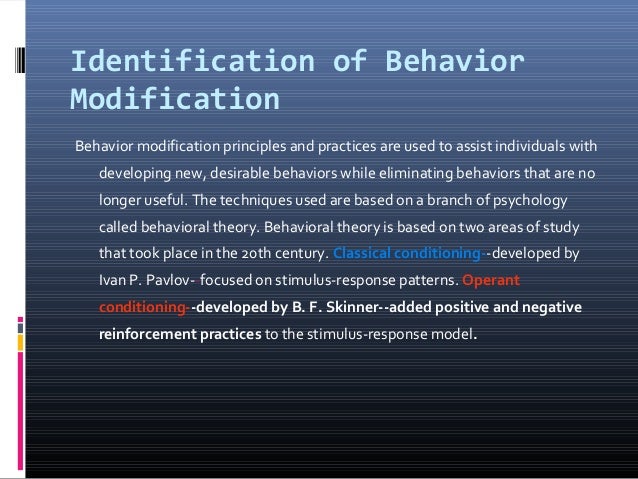 Identification of Behavior Modification

Behavior modification principles and practices are used to assist individuals with developing new, desirable behaviors while eliminating behaviors that are no longer useful. The techniques used are based on a branch of psychology called behavioral theory. Behavioral theory is based on two areas of study that took place in the 20th century. Classical conditioning--developed by Ivan P. Pavlov- focused on stimulus-response patterns. Operant conditioning--developed by B. F. Skinner--added positive and negative reinforcement practices to the stimulus-response model.